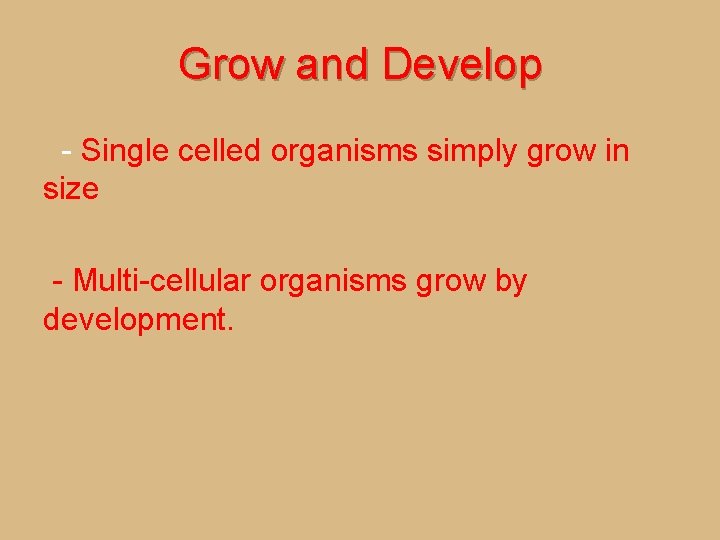 Grow and Develop

- Single celled organisms simply grow in size

- Multi-cellular organisms grow by development.